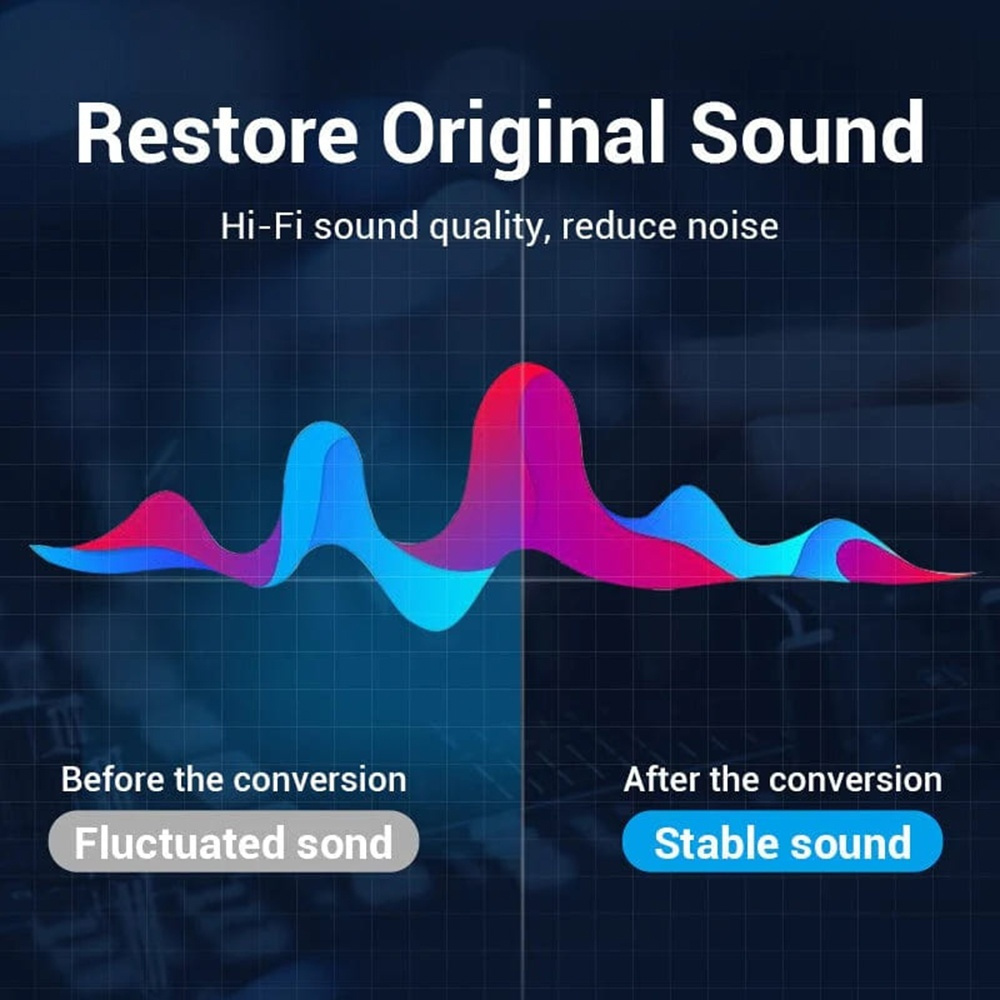 Restore Original Sound

Hi-Fi sound quality, reduce noise

Before the conversion

Fluctuated sond

After the conversion

Stable sound